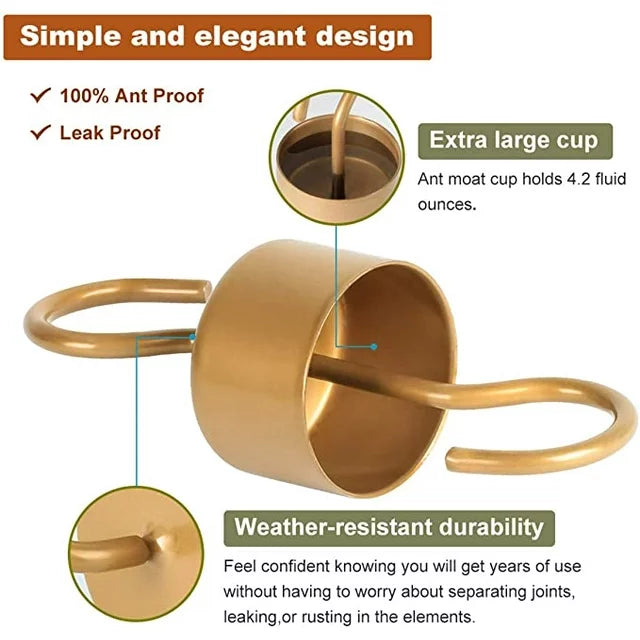 Simple and elegant design

✓ 100% Ant Proof

✓ Leak Proof

Extra large cup

Ant moat cup holds 4.2 fluid ounces.

Weather-resistant durability

Feel confident knowing you will get years of use without having to worry about separating joints, leaking,or rusting in the elements.